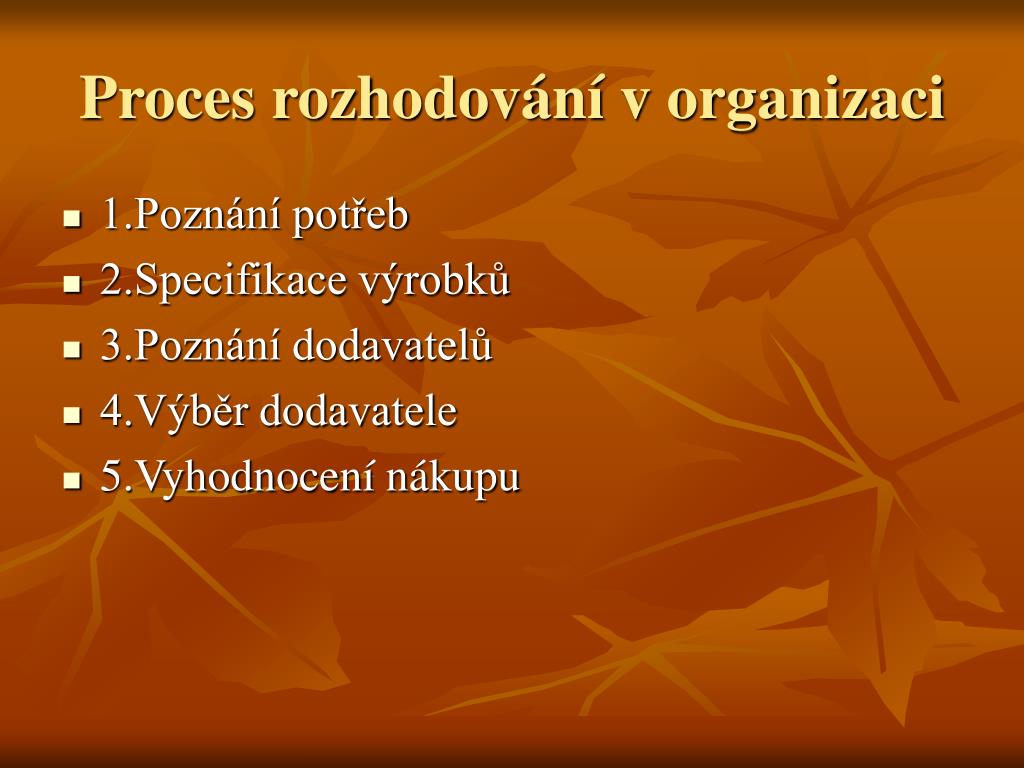 Proces rozhodování v organizaci

- 1.Poznání potřeb
- 2.Specifikace výrobků
- 3.Poznání dodavatelů
- 4.Výběr dodavatele
- 5.Vyhodnocení nákupu